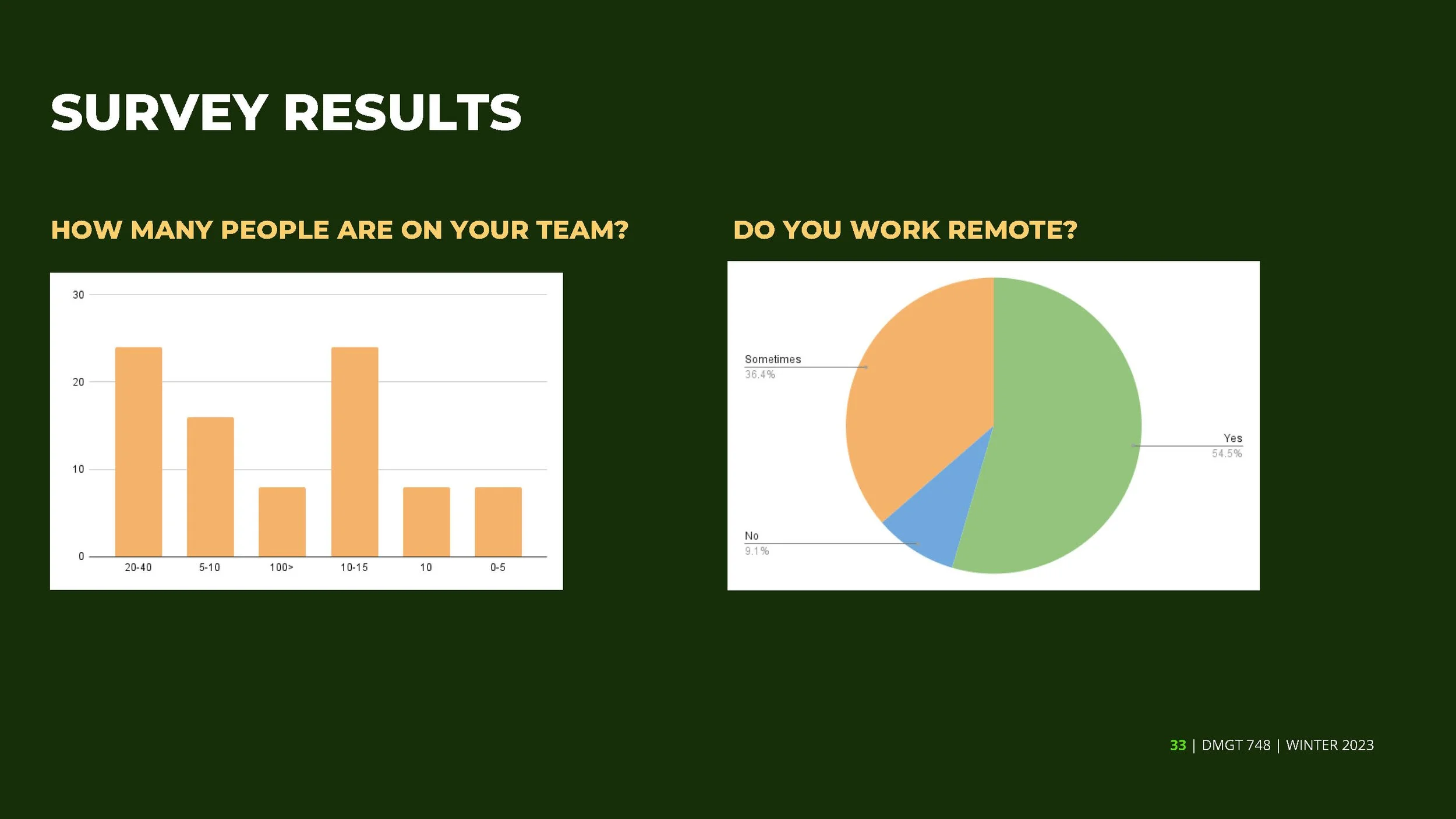 SURVEY RESULTS

HOW MANY PEOPLE ARE ON YOUR TEAM?

30
20
10
0
20-40
5-10
100>
10-15
10
0-5

DO YOU WORK REMOTE?

Sometimes
36.4%
Yes
54.5%
No
9.1%

33 | DMGT 748 | WINTER 2023